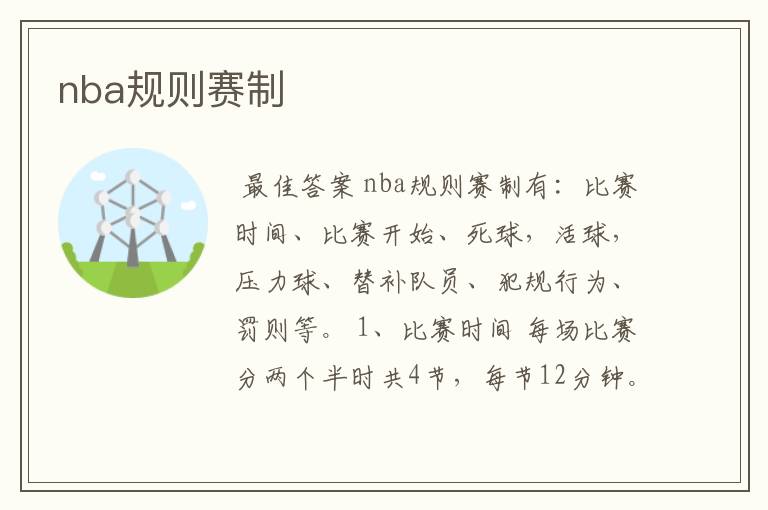 nba规则赛制

最佳答案 nba规则赛制有：比赛时间、比赛开始、死球，活球，压力球、替补队员、犯规行为、罚则等。 1、比赛时间 每场比赛分两个半时共4节，每节12分钟。